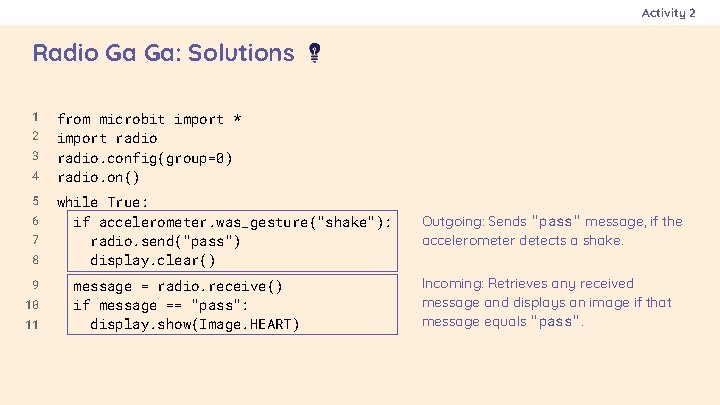 Activity 2

Radio Ga Ga: Solutions

1 from microbit import *
2 import radio
3 radio.config(group=0)
4 radio.on()
5 while True:
6 if accelerometer.was_gesture("shake"):
7 radio.send("pass")
8 display.clear()
9 message = radio.receive()
10 if message == "pass":
11 display.show(Image.HEART)

Outgoing: Sends "pass" message, if the accelerometer detects a shake.

Incoming: Retrieves any received message and displays an image if that message equals "pass".